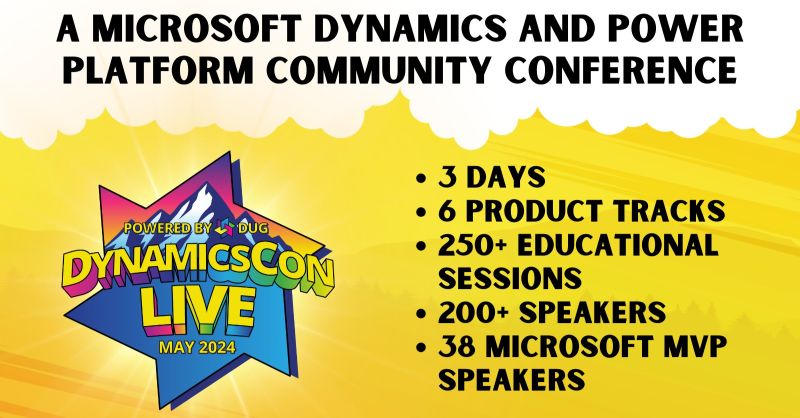 A MICROSOFT DYNAMICS AND POWER PLATFORM COMMUNITY CONFERENCE

POWERED BY DUG
DYNAMICSCON
LIVE
MAY 2024

• 3 DAYS
• 6 PRODUCT TRACKS
• 250+ EDUCATIONAL SESSIONS
• 200+ SPEAKERS
• 38 MICROSOFT MVP SPEAKERS